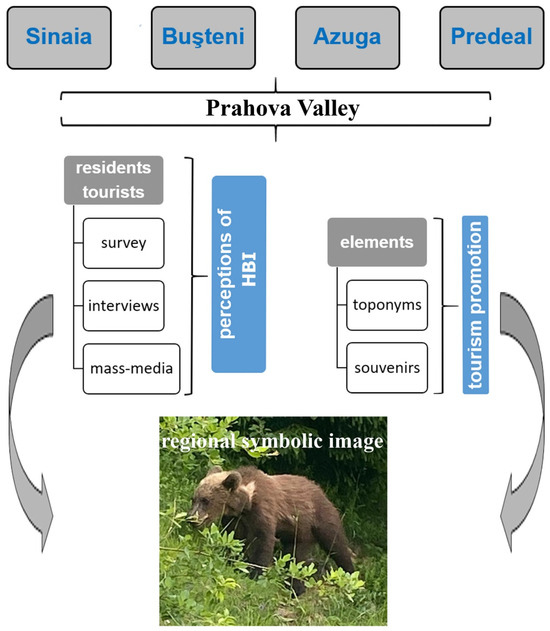 Sinaia

Buşteni

Azuga

Predeal

Prahova Valley

residents tourists

survey

interviews

mass-media

perceptions of HBI

elements

toponyms

souvenirs

tourism promotion

regional symbolic image